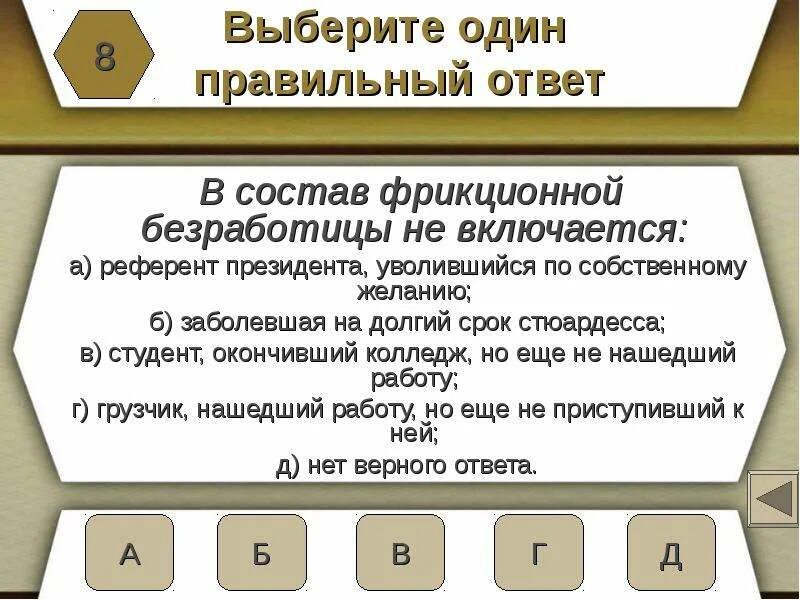 8

Выберите один правильный ответ

В состав фрикционной безработицы не включается:

а) референт президента, уволившийся по собственному желанию;

б) заболевшая на долгий срок стюардесса;

в) студент, окончивший колледж, но еще не нашедший работу;

г) грузчик, нашедший работу, но еще не приступивший к ней;

д) нет верного ответа.

А

Б

В

Г

Д